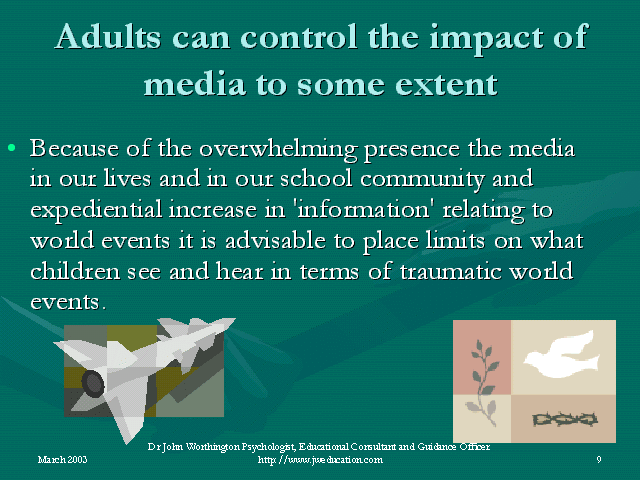 Adults can control the impact of media to some extent

• Because of the overwhelming presence the media in our lives and in our school community and expediential increase in 'information' relating to world events it is advisable to place limits on what children see and hear in terms of traumatic world events.

March 2003

Dr John Worthington Psychologist, Educational Consultant and Guidance Officer
http://www.jweducation.com

9